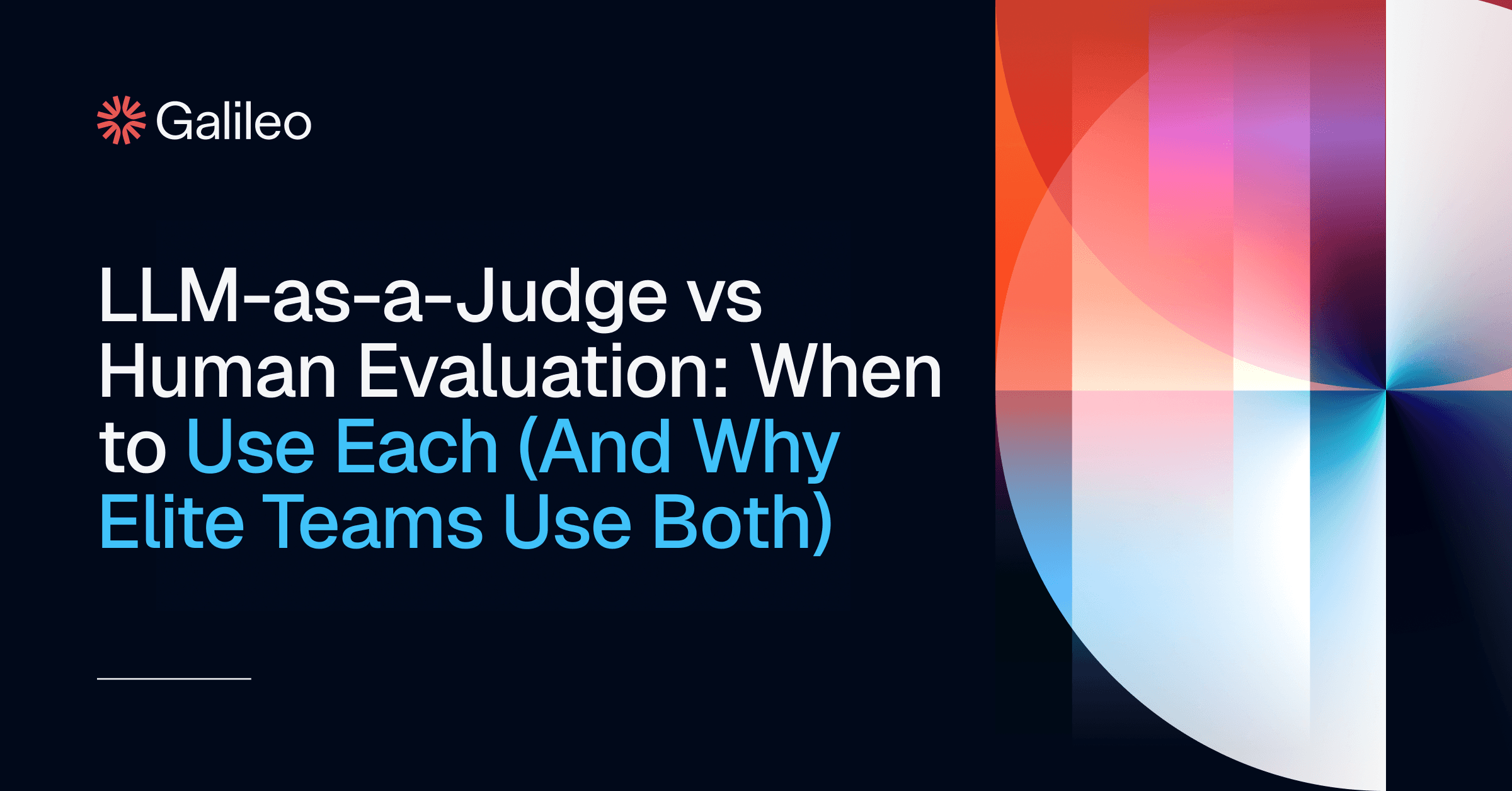 Galileo

LLM-as-a-Judge vs Human Evaluation: When to Use Each (And Why Elite Teams Use Both)